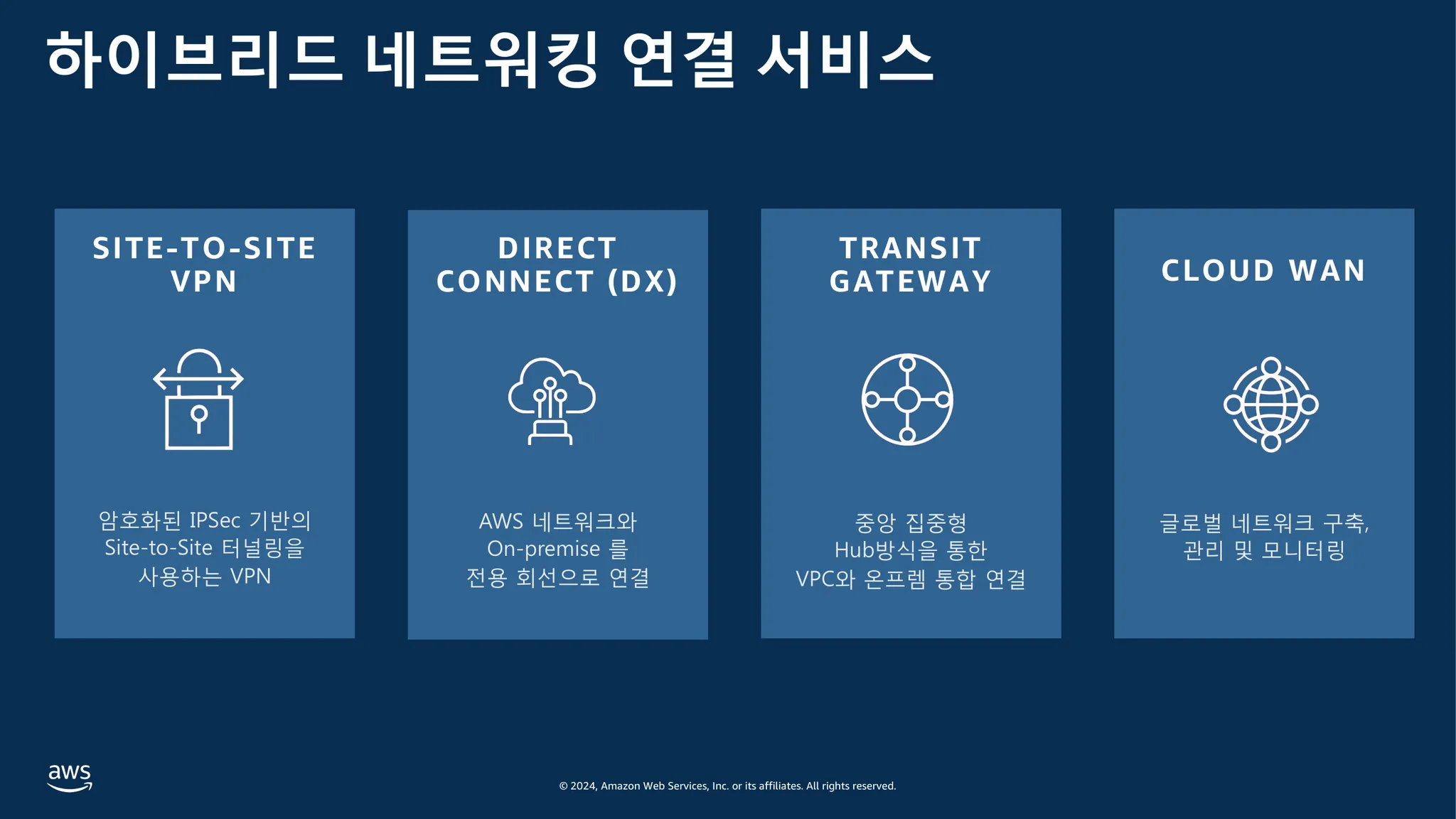 하이브리드 네트워킹 연결 서비스

SITE-TO-SITE VPN

암호화된 IPSec 기반의 Site-to-Site 터널링을 사용하는 VPN

DIRECT CONNECT (DX)

AWS 네트워크와 On-premise 를 전용 회선으로 연결

TRANSIT GATEWAY

중앙 집중형 Hub방식을 통한 VPC와 온프렘 통합 연결

CLOUD WAN

글로벌 네트워크 구축, 관리 및 모니터링

aws

© 2024, Amazon Web Services, Inc. or its affiliates. All rights reserved.